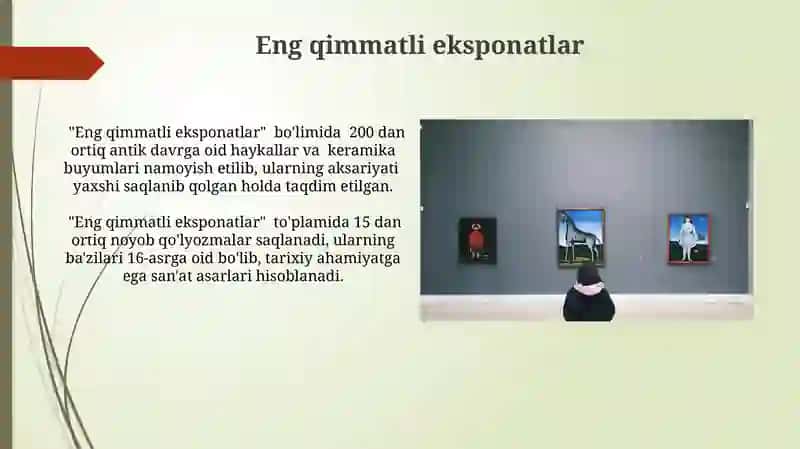 Eng qimmatli eksponatlar

"Eng qimmatli eksponatlar" bo'limida 200 dan ortiq antik davrga oid haykallar va keramika buyumlari namoyish etilib, ularning aksariyati yaxshi saqlanib qolgan holda taqdim etilgan.

"Eng qimmatli eksponatlar" to'plamida 15 dan ortiq noyob qo'lyozmalar saqlanadi, ularning ba'zilari 16-asrga oid bo'lib, tarixiy ahamiyatga ega san'at asarlari hisoblanadi.